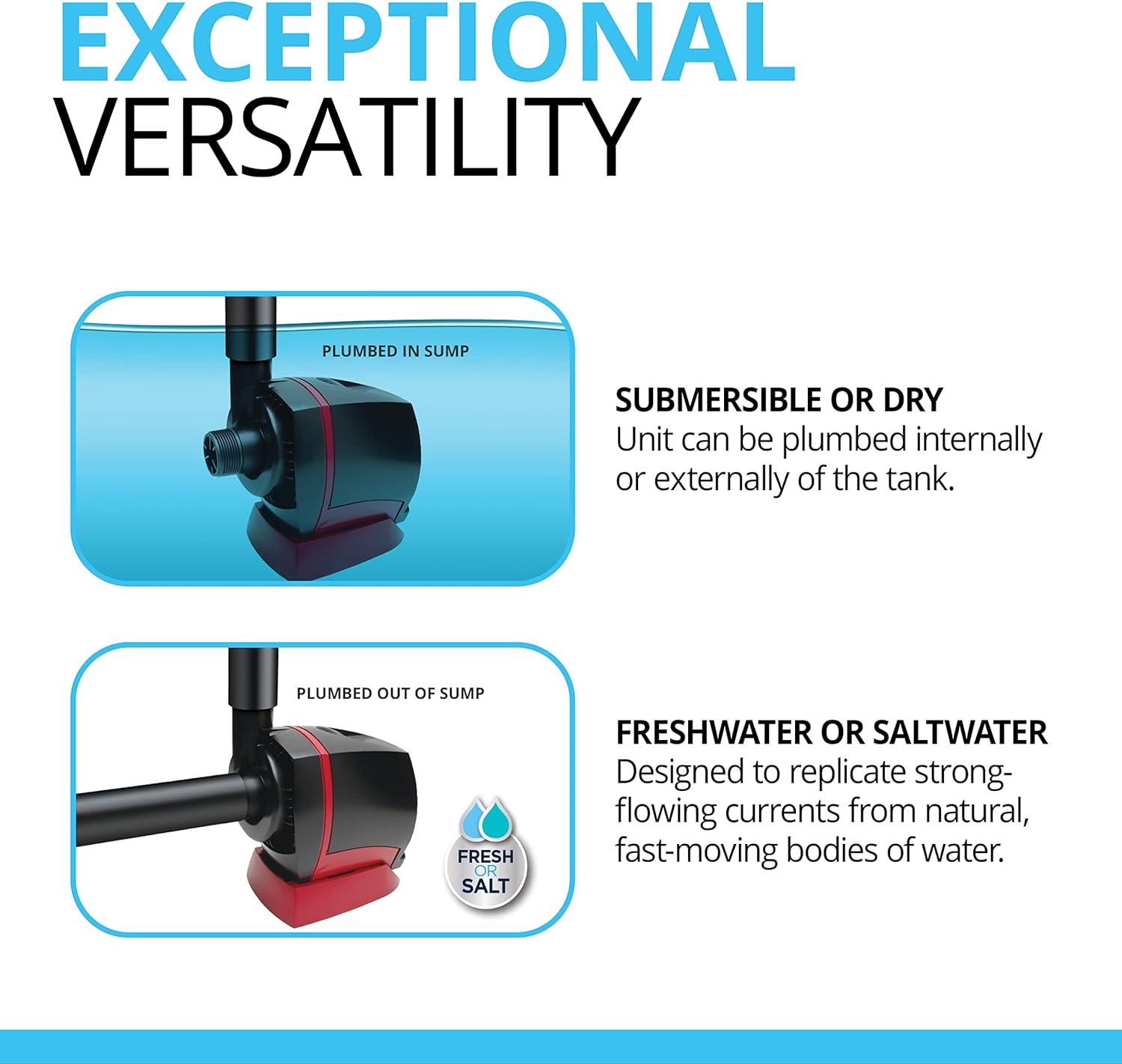 EXCEPTIONAL VERSATILITY

PLUMBED IN SUMP

SUBMERSIBLE OR DRY
Unit can be plumbed internally or externally of the tank.

PLUMBED OUT OF SUMP

FRESH OR SALT

FRESHWATER OR SALTWATER
Designed to replicate strong-flowing currents from natural, fast-moving bodies of water.